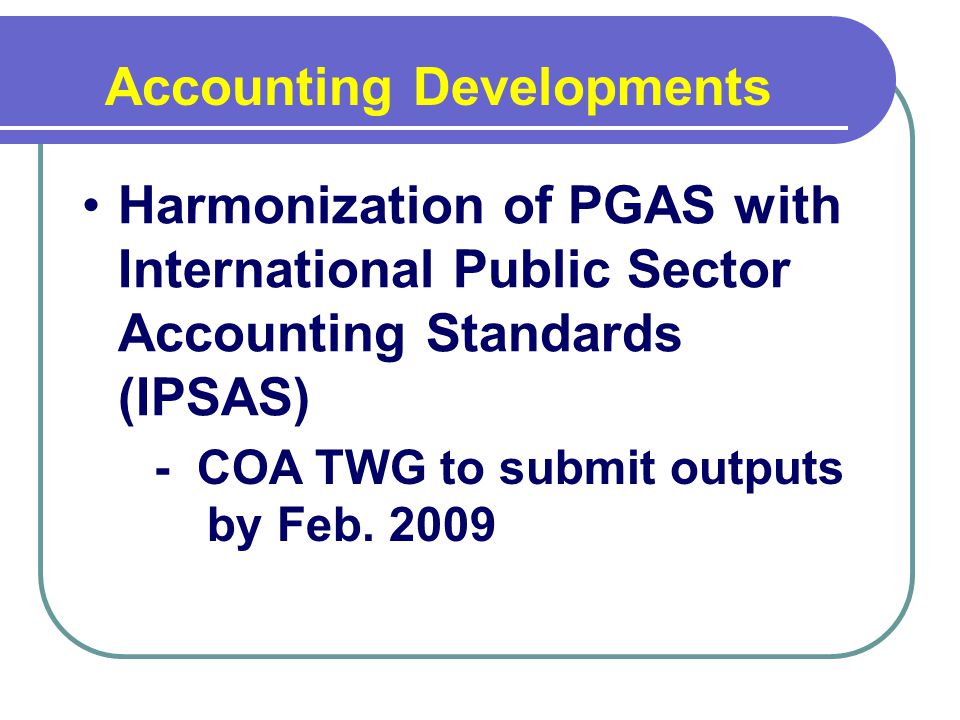 Accounting Developments

• Harmonization of PGAS with International Public Sector Accounting Standards (IPSAS)

- COA TWG to submit outputs by Feb. 2009